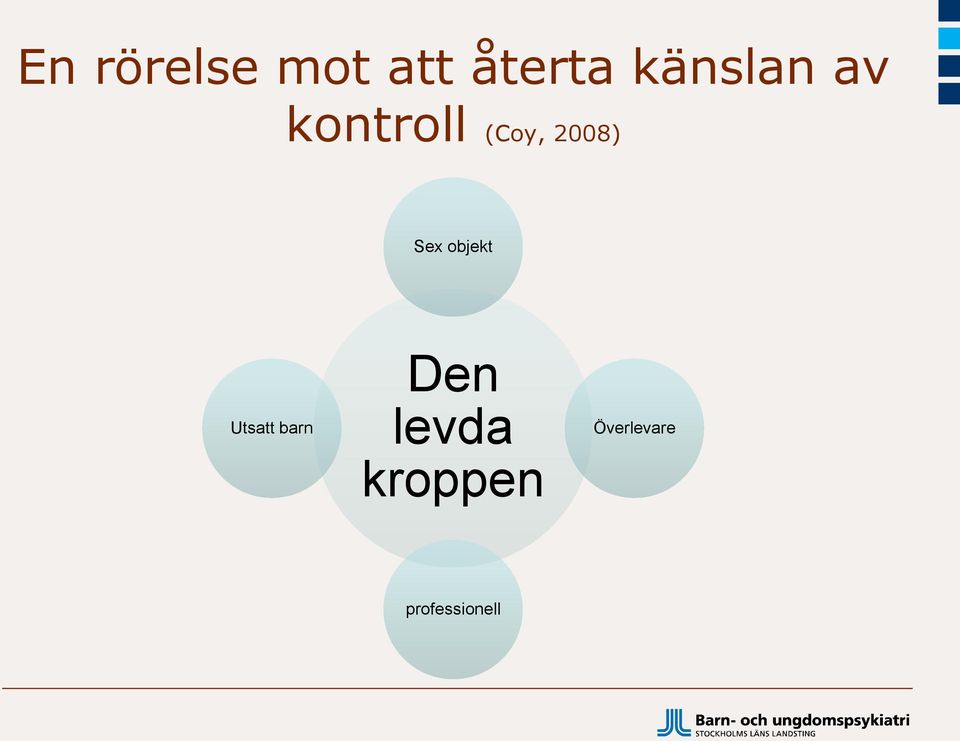 En rörelse mot att återta känslan av kontroll (Coy, 2008)

Sex objekt

Utsatt barn

Den levda kroppen

Överlevare

professionell

Barn- och ungdomspsykiatri
STOCKHOLMS LÄNS LANDSTING